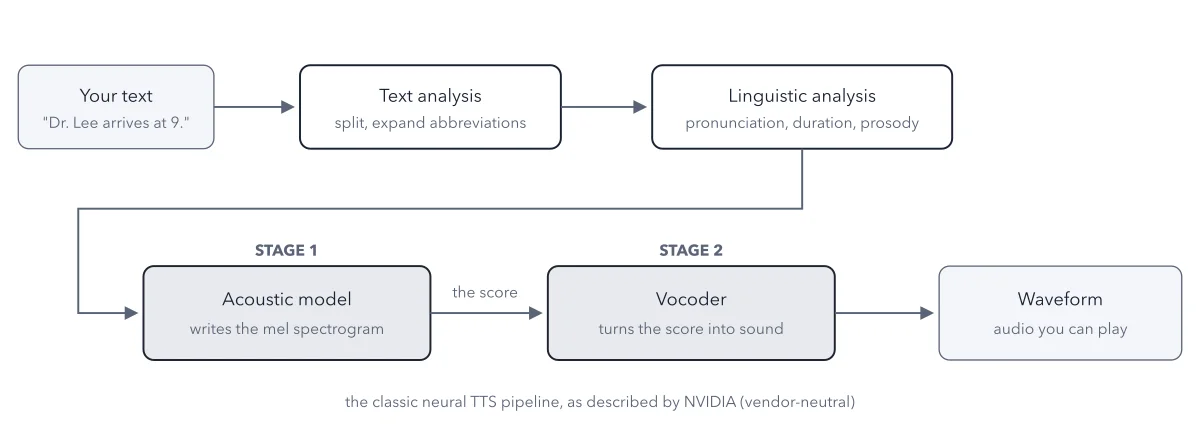 Your text
"Dr. Lee arrives at 9."

Text analysis
split, expand abbreviations

Linguistic analysis
pronunciation, duration, prosody

STAGE 1

Acoustic model
writes the mel spectrogram

the score

STAGE 2

Vocoder
turns the score into sound

Waveform
audio you can play

the classic neural TTS pipeline, as described by NVIDIA (vendor-neutral)